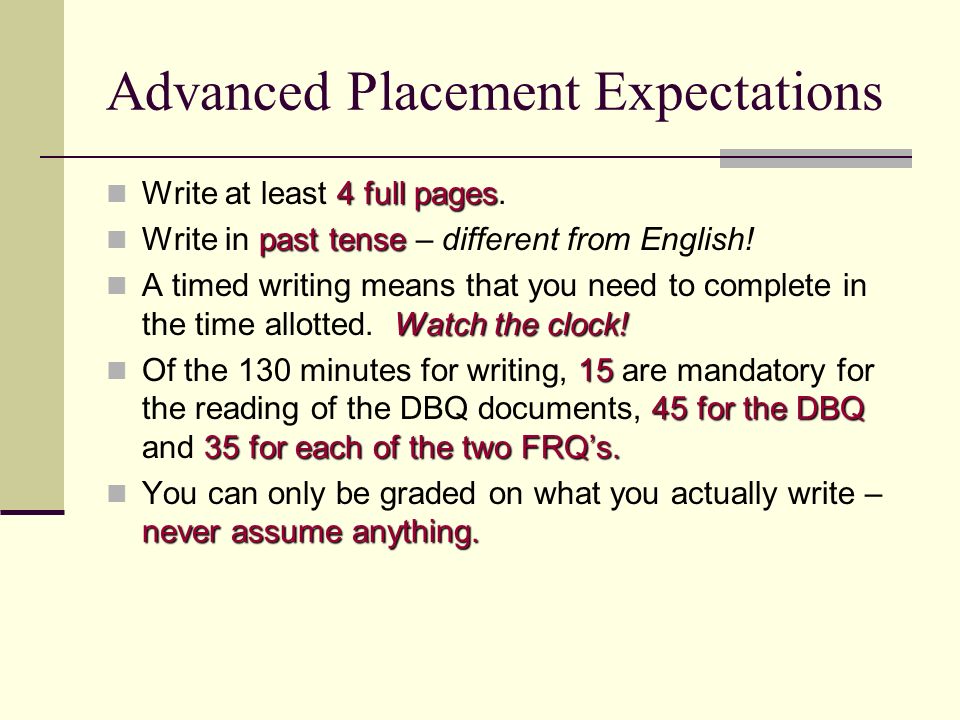 Advanced Placement Expectations

Write at least 4 full pages.

Write in past tense – different from English!

A timed writing means that you need to complete in the time allotted. Watch the clock!

Of the 130 minutes for writing, 15 are mandatory for the reading of the DBQ documents, 45 for the DBQ and 35 for each of the two FRQ's.

You can only be graded on what you actually write – never assume anything.